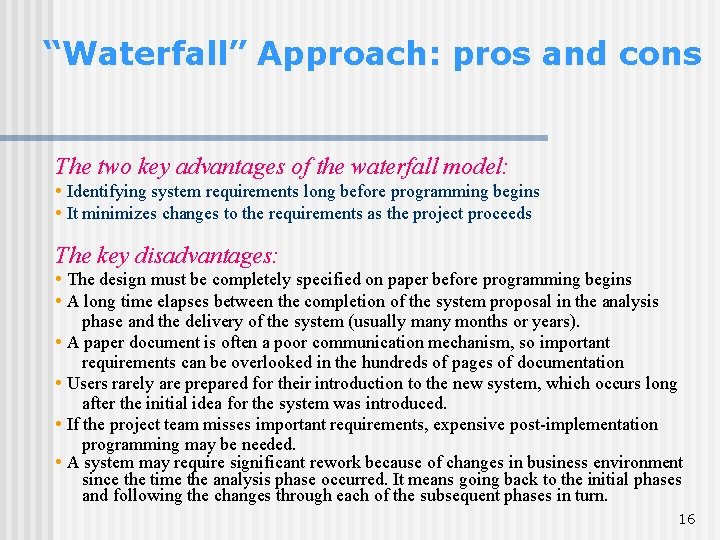 “Waterfall” Approach: pros and cons

The two key advantages of the waterfall model:

• Identifying system requirements long before programming begins
• It minimizes changes to the requirements as the project proceeds

The key disadvantages:

• The design must be completely specified on paper before programming begins
• A long time elapses between the completion of the system proposal in the analysis phase and the delivery of the system (usually many months or years).
• A paper document is often a poor communication mechanism, so important requirements can be overlooked in the hundreds of pages of documentation
• Users rarely are prepared for their introduction to the new system, which occurs long after the initial idea for the system was introduced.
• If the project team misses important requirements, expensive post-implementation programming may be needed.
• A system may require significant rework because of changes in business environment since the time the analysis phase occurred. It means going back to the initial phases and following the changes through each of the subsequent phases in turn.

16